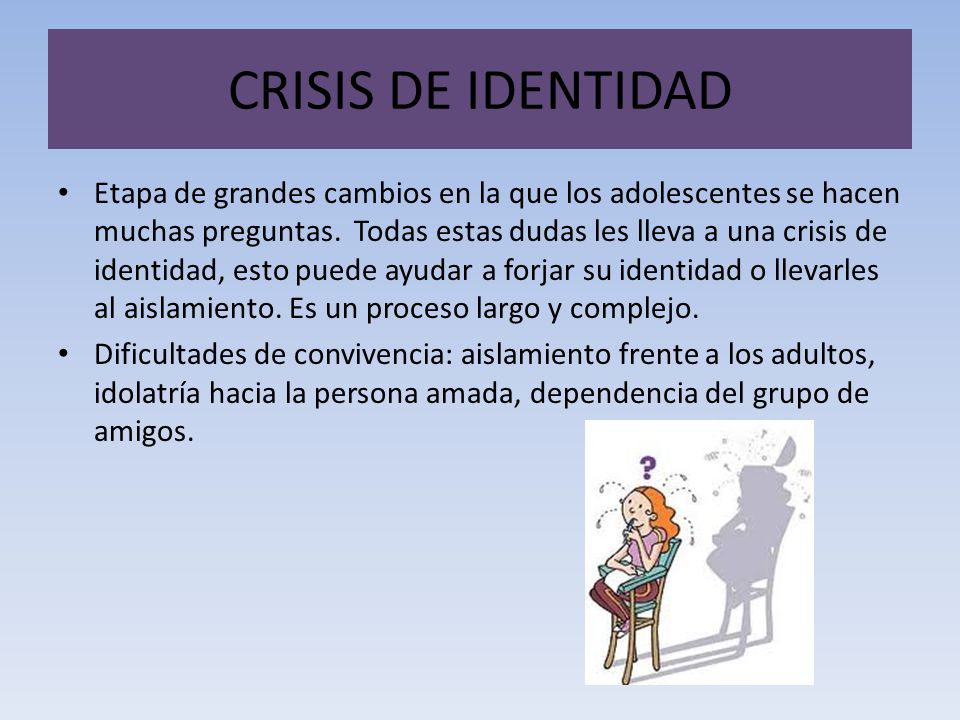 CRISIS DE IDENTIDAD

• Etapa de grandes cambios en la que los adolescentes se hacen muchas preguntas. Todas estas dudas les lleva a una crisis de identidad, esto puede ayudar a forjar su identidad o llevarles al aislamiento. Es un proceso largo y complejo.

• Dificultades de convivencia: aislamiento frente a los adultos, idolatría hacia la persona amada, dependencia del grupo de amigos.

?